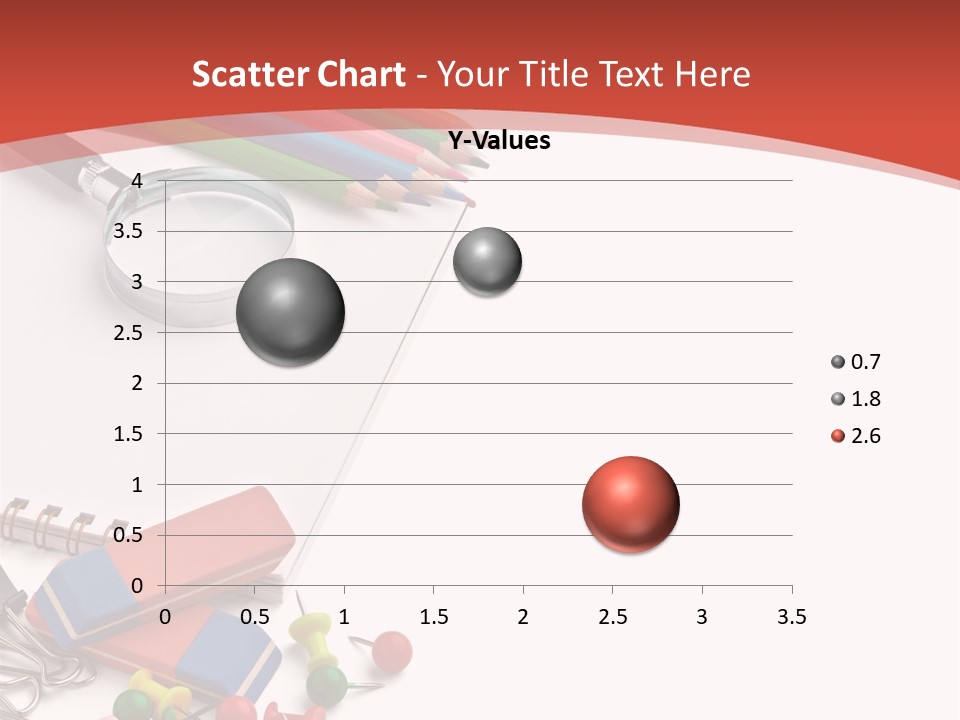 Scatter Chart - Your Title Text Here

Y-Values

4
3.5
3
2.5
2
1.5
1
0.5
0

0 0.5 1 1.5 2 2.5 3 3.5

0.7
1.8
2.6